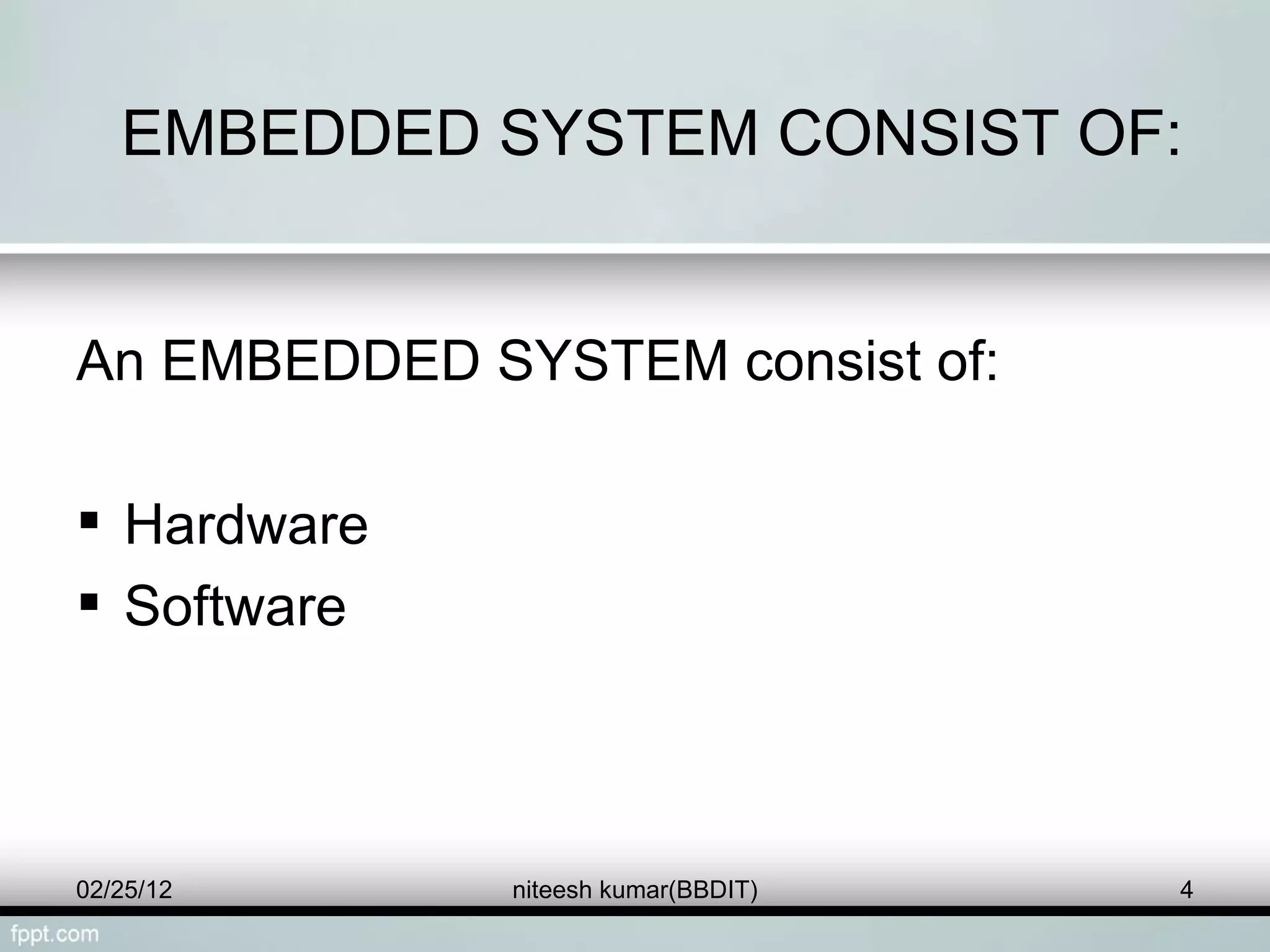 EMBEDDED SYSTEM CONSIST OF:

An EMBEDDED SYSTEM consist of:

▪ Hardware
▪ Software

02/25/12 niteesh kumar(BBDIT) 4

fppt.com